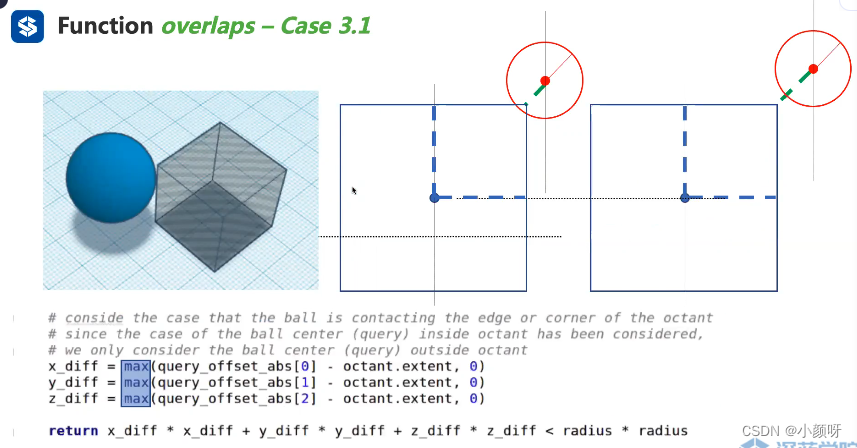 Function overlaps – Case 3.1

# conside the case that the ball is contacting the edge or corner of the octant
# since the case of the ball center (query) inside octant has been considered,
# we only consider the ball center (query) outside octant
x_diff = max(query_offset_abs[0] - octant.extent, 0)
y_diff = max(query_offset_abs[1] - octant.extent, 0)
z_diff = max(query_offset_abs[2] - octant.extent, 0)

return x_diff * x_diff + y_diff * y_diff + z_diff * z_diff < radius * radius

CSDN @小颜呀